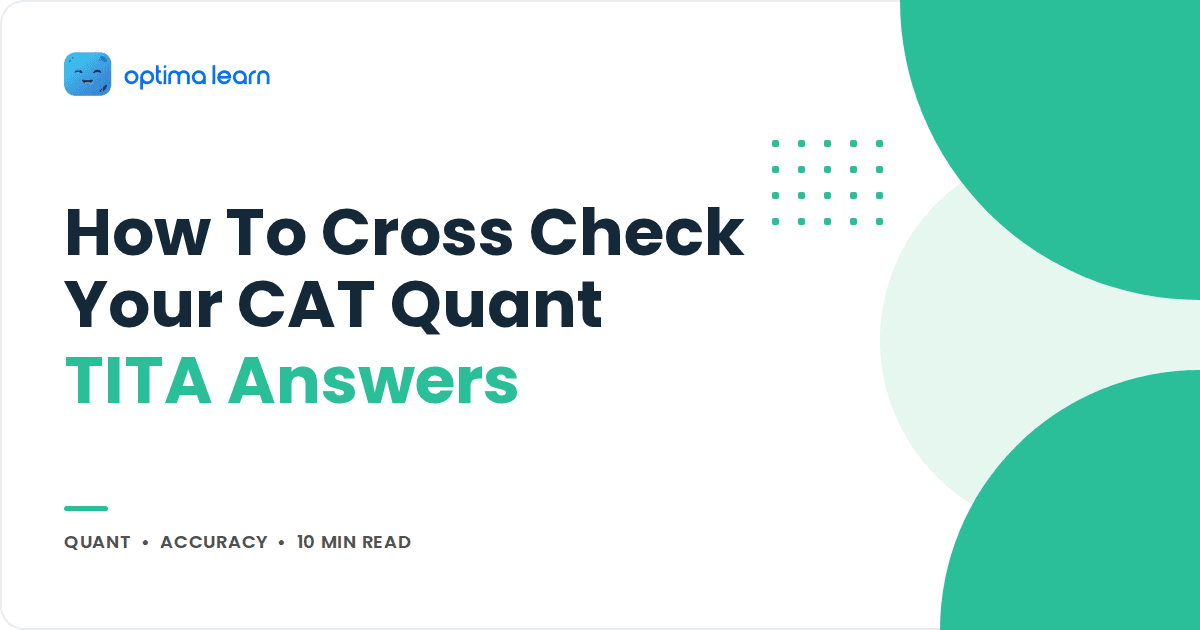 optima learn

How To Cross Check Your CAT Quant TITA Answers

QUANT • ACCURACY • 10 MIN READ